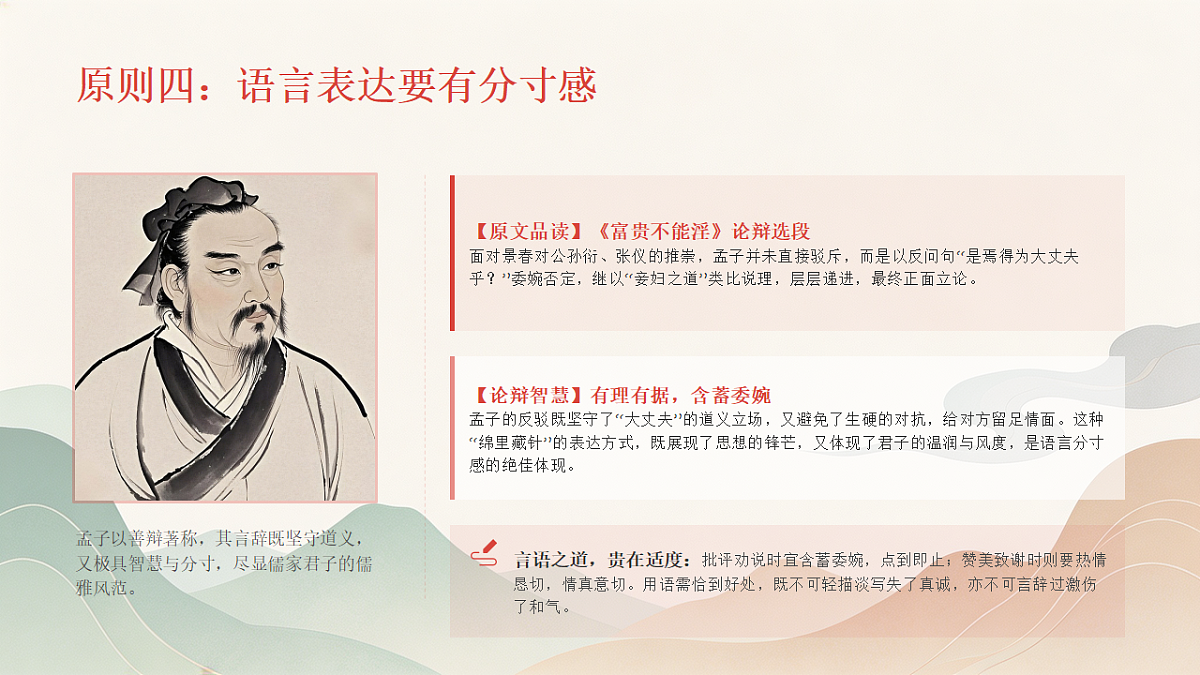 原则四：语言表达要有分寸感

孟子以善辩著称，其言辞既坚守道义，又极具智慧与分寸，尽显儒家君子的儒雅风范。

【原文品读】《富贵不能淫》论辩选段
面对景春对公孙衍、张仪的推崇，孟子并未直接驳斥，而是以反问句“是焉得为大丈夫乎？”委婉否定，继以“妾妇之道”类比说理，层层递进，最终正面立论。

【论辩智慧】有理有据，含蓄委婉
孟子的反驳既坚守了“大丈夫”的道义立场，又避免了生硬的对抗，给对方留足情面。这种“绵里藏针”的表达方式，既展现了思想的锋芒，又体现了君子的温润与风度，是语言分寸感的绝佳体现。

言语之道，贵在适度：批评劝说时宜含蓄委婉，点到即止；赞美致谢时则要热情恳切，情真意切。用语需恰到好处，既不可轻描淡写失了真诚，亦不可言辞过激伤了和气。